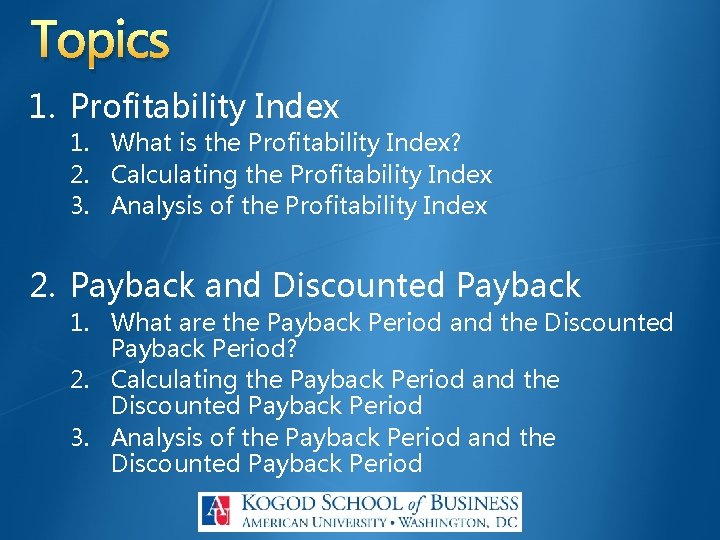 Topics

1. Profitability Index
1. What is the Profitability Index?
2. Calculating the Profitability Index
3. Analysis of the Profitability Index

2. Payback and Discounted Payback
1. What are the Payback Period and the Discounted Payback Period?
2. Calculating the Payback Period and the Discounted Payback Period
3. Analysis of the Payback Period and the Discounted Payback Period

AU KOGOD SCHOOL of BUSINESS
AMERICAN UNIVERSITY • WASHINGTON, DC